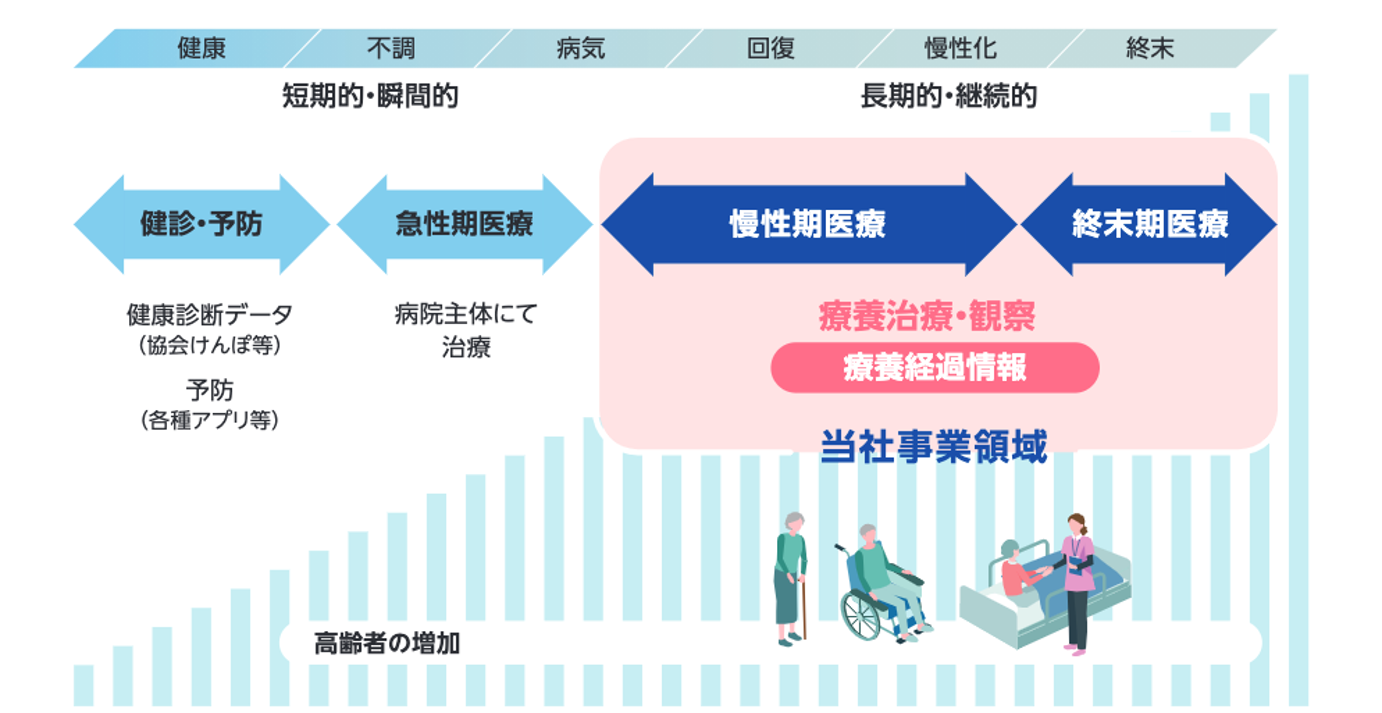 健康 不調 病気 回復 慢性化 終末

短期的・瞬間的

長期的・継続的

健診・予防

急性期医療

慢性期医療

終末期医療

健康診断データ
(協会けんぽ等)

予防
(各種アプリ等)

病院主体にて
治療

療養治療・観察

療養経過情報

当社事業領域

高齢者の増加